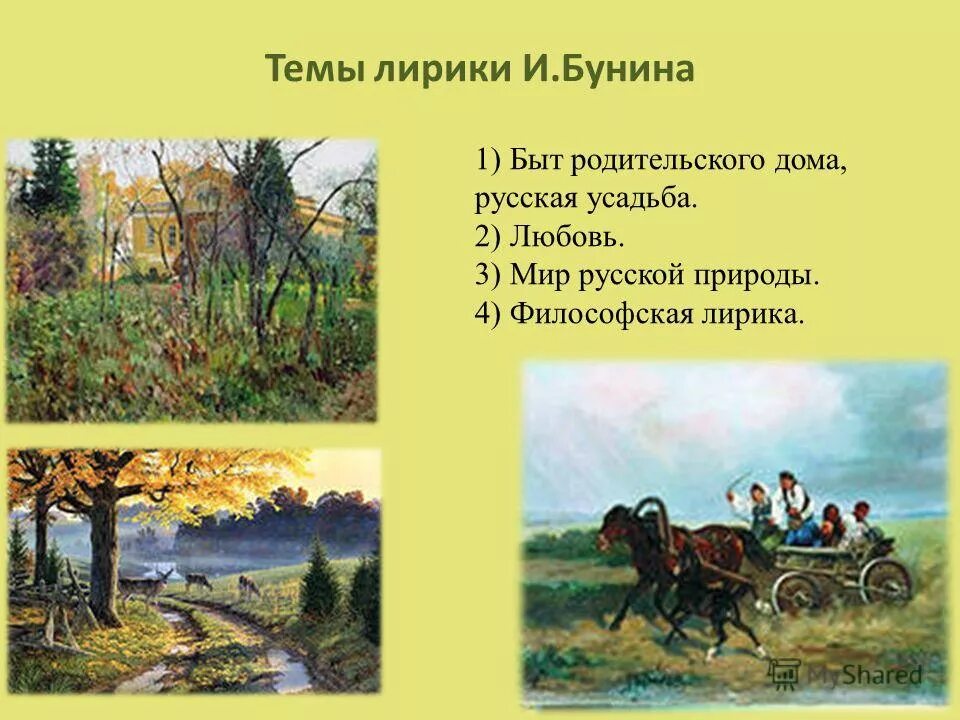 Темы лирики И.Бунина

1) Быт родительского дома, русская усадьба.
2) Любовь.
3) Мир русской природы.
4) Философская лирика.

MyShared